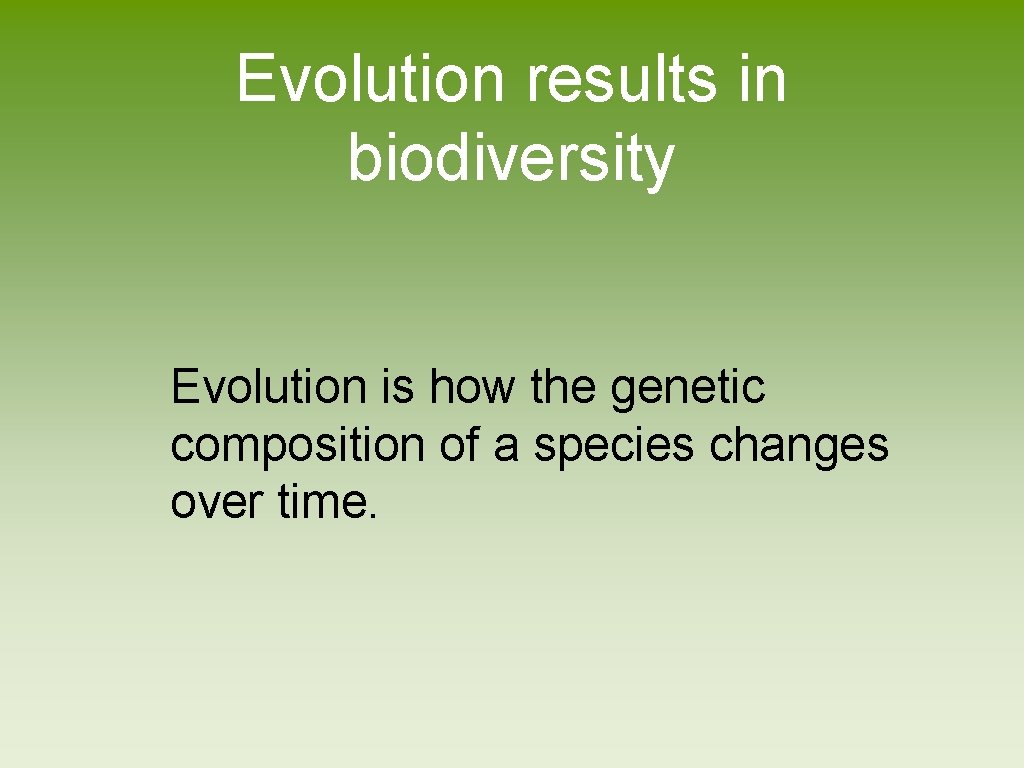 Evolution results in biodiversity

Evolution is how the genetic composition of a species changes over time.